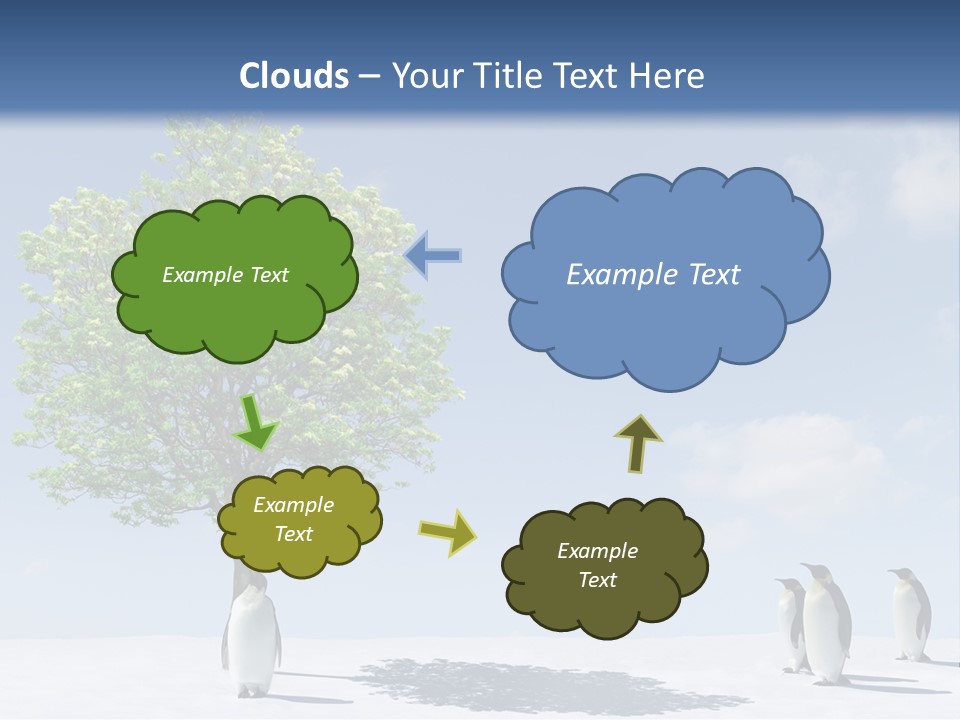 Clouds – Your Title Text Here

Example Text

Example Text

Example Text

Example Text